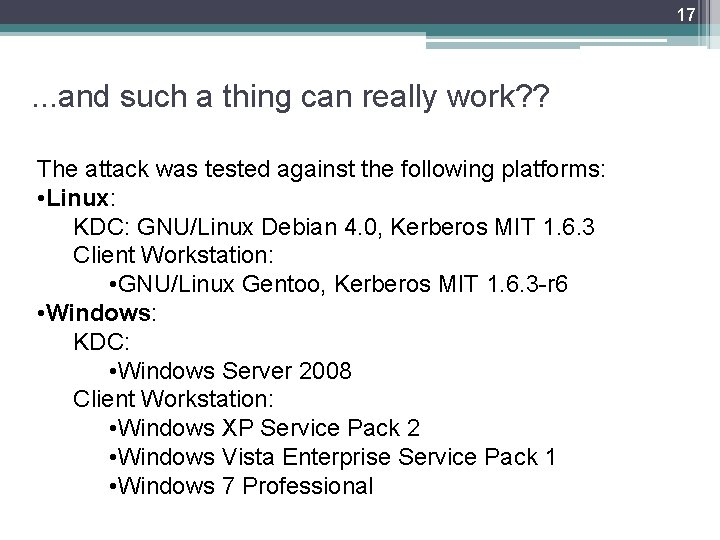 17

...and such a thing can really work??

The attack was tested against the following platforms:
•Linux:
KDC: GNU/Linux Debian 4.0, Kerberos MIT 1.6.3
Client Workstation:
•GNU/Linux Gentoo, Kerberos MIT 1.6.3-r6
•Windows:
KDC:
•Windows Server 2008
Client Workstation:
•Windows XP Service Pack 2
•Windows Vista Enterprise Service Pack 1
•Windows 7 Professional